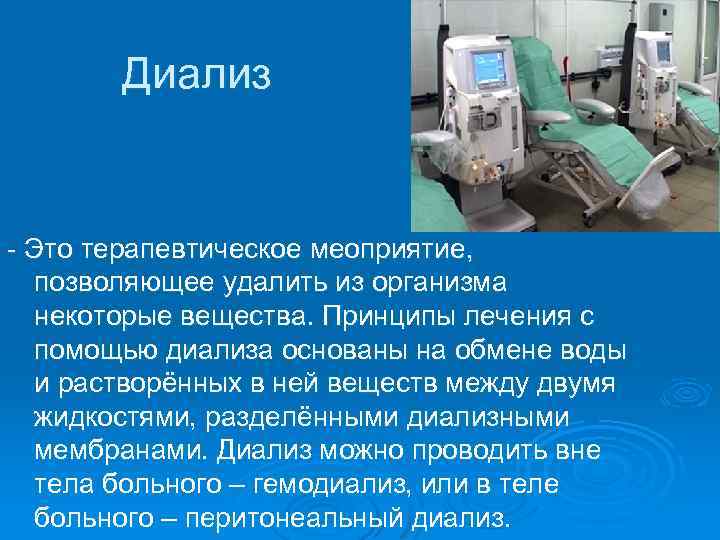 Диализ

- Это терапевтическое меоприятие, позволяющее удалить из организма некоторые вещества. Принципы лечения с помощью диализа основаны на обмене воды и растворённых в ней веществ между двумя жидкостями, разделёнными диализными мембранами. Диализ можно проводить вне тела больного – гемодиализ, или в теле больного – перитонеальный диализ.